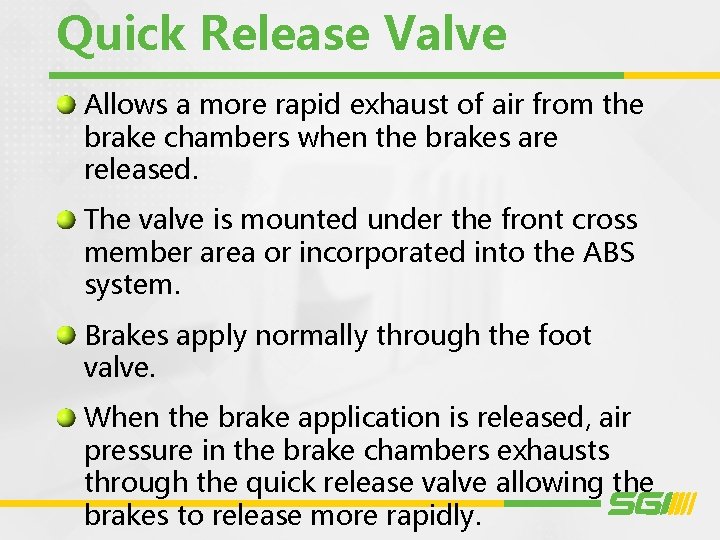 Quick Release Valve

Allows a more rapid exhaust of air from the brake chambers when the brakes are released.

The valve is mounted under the front cross member area or incorporated into the ABS system.

Brakes apply normally through the foot valve.

When the brake application is released, air pressure in the brake chambers exhausts through the quick release valve allowing the brakes to release more rapidly.

SGI